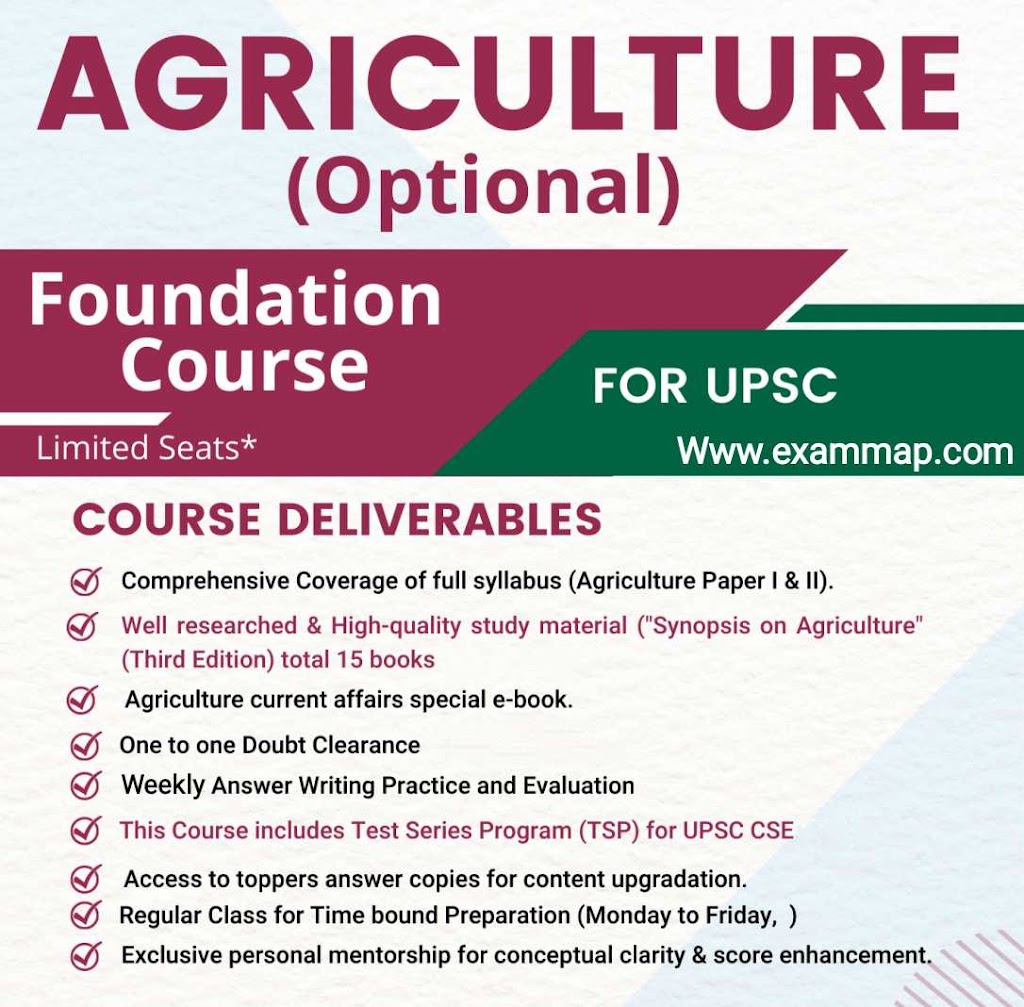 AGRICULTURE
(Optional)

Foundation Course

Limited Seats*

FOR UPSC

Www.exammap.com

COURSE DELIVERABLES

Comprehensive Coverage of full syllabus (Agriculture Paper I & II).

Well researched & High-quality study material ("Synopsis on Agriculture" (Third Edition) total 15 books

Agriculture current affairs special e-book.

One to one Doubt Clearance

Weekly Answer Writing Practice and Evaluation

This Course includes Test Series Program (TSP) for UPSC CSE

Access to toppers answer copies for content upgradation.

Regular Class for Time bound Preparation (Monday to Friday, )

Exclusive personal mentorship for conceptual clarity & score enhancement.